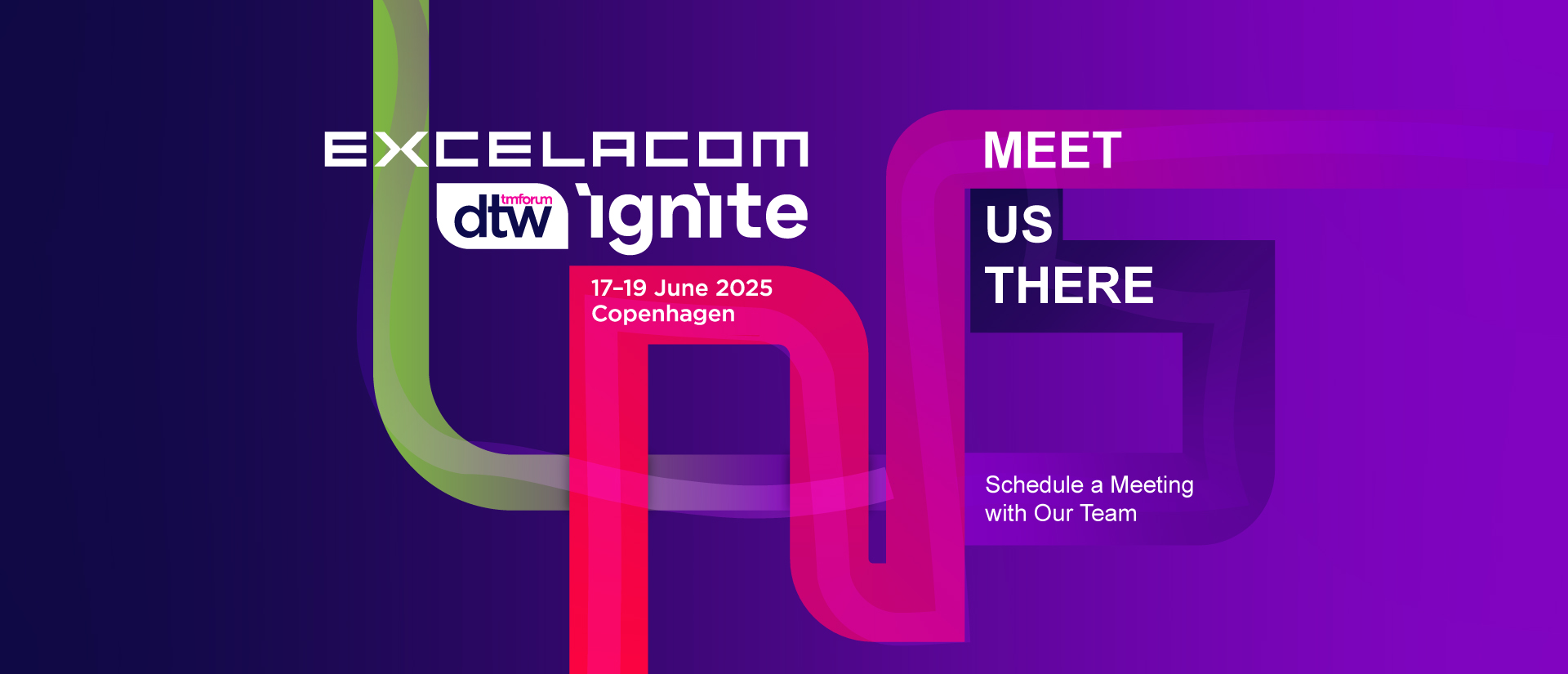 EXCELACOM

tmforum dtw ignite

17-19 June 2025
Copenhagen

MEET
US
THERE

Schedule a Meeting with Our Team